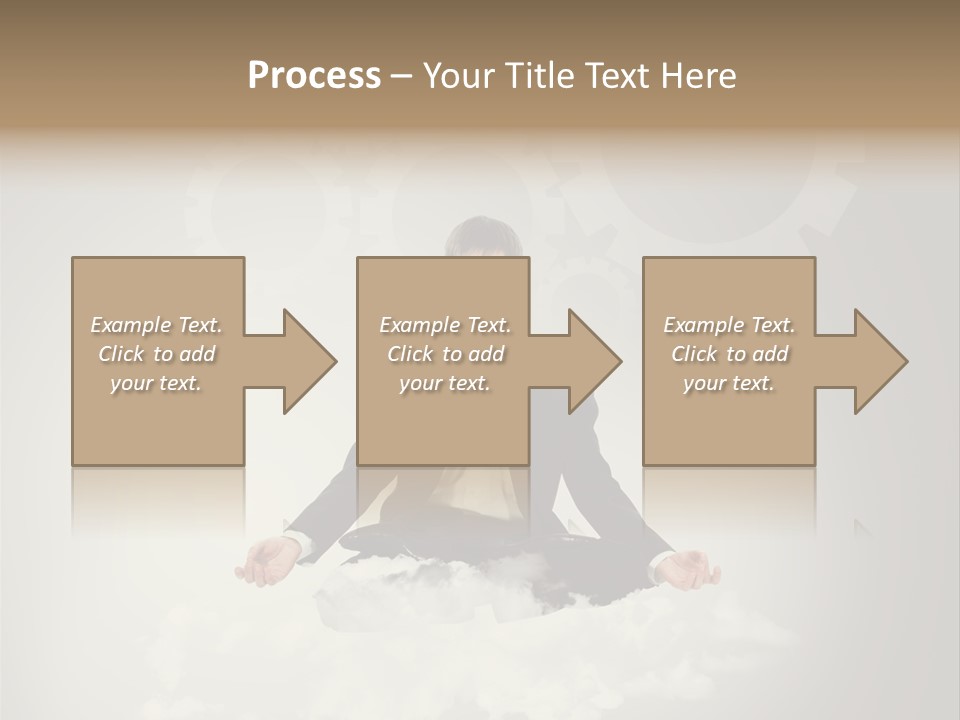 Process – Your Title Text Here

Example Text. Click to add your text.

Example Text. Click to add your text.

Example Text. Click to add your text.